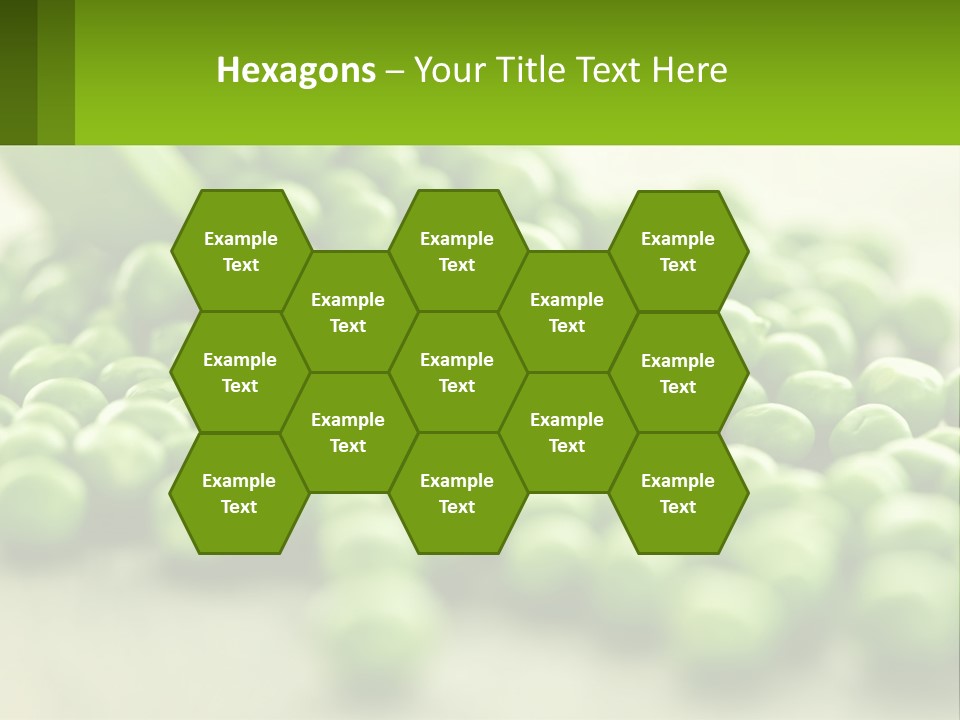 **Hexagons** – Your Title Text Here

Example Text

Example Text

Example Text

Example Text

Example Text

Example Text

Example Text

Example Text

Example Text

Example Text

Example Text

Example Text

Example Text